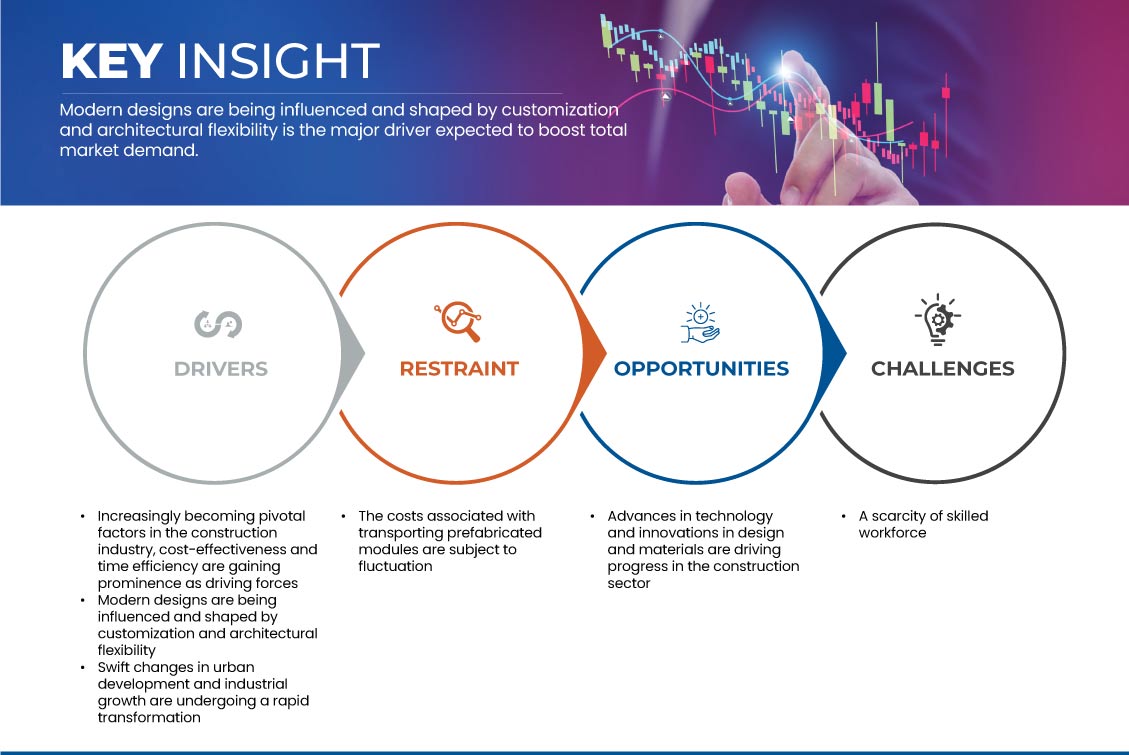 KEY INSIGHT

Modern designs are being influenced and shaped by customization and architectural flexibility is the major driver expected to boost total market demand.

DRIVERS

RESTRAINT

OPPORTUNITIES

CHALLENGES

• Increasingly becoming pivotal factors in the construction industry, cost-effectiveness and time efficiency are gaining prominence as driving forces
• Modern designs are being influenced and shaped by customization and architectural flexibility
• Swift changes in urban development and industrial growth are undergoing a rapid transformation

• The costs associated with transporting prefabricated modules are subject to fluctuation

• Advances in technology and innovations in design and materials are driving progress in the construction sector

• A scarcity of skilled workforce